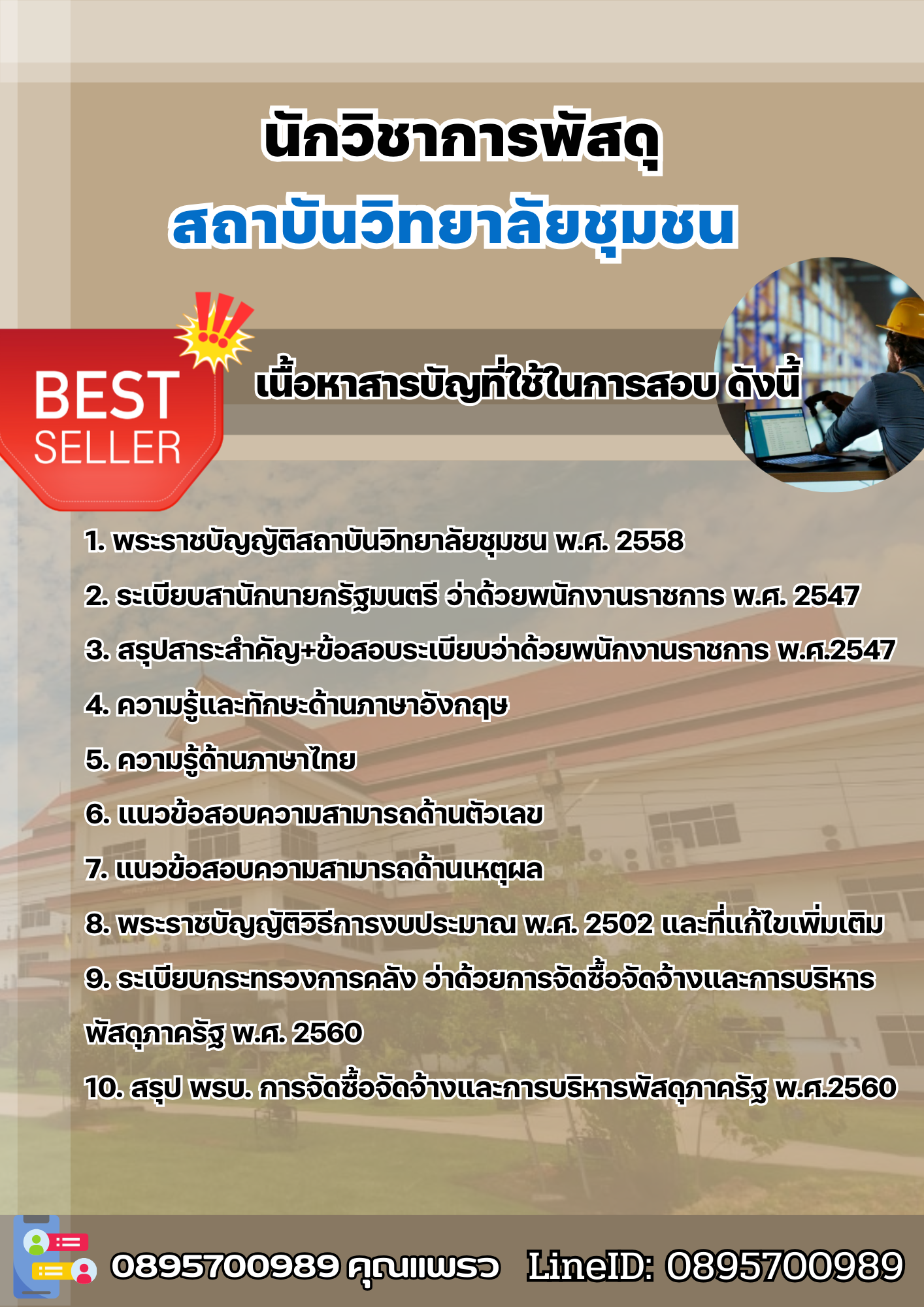 นักวิชาการพัสดุ
สถาบันวิทยาลัยชุมชน

BEST SELLER

เนื้อหาสารบัญที่ใช้ในการสอบ ดังนี้

1. พระราชบัญญัติสถาบันวิทยาลัยชุมชน พ.ศ. 2558

2. ระเบียบสานักนายกรัฐมนตรี ว่าด้วยพนักงานราชการ พ.ศ. 2547

3. สรุปสาระสำคัญ+ข้อสอบระเบียบว่าด้วยพนักงานราชการ พ.ศ.2547

4. ความรู้และทักษะด้านภาษาอังกฤษ

5. ความรู้ด้านภาษาไทย

6. แนวข้อสอบความสามารถด้านตัวเลข

7. แนวข้อสอบความสามารถด้านเหตุผล

8. พระราชบัญญัติวิธีการงบประมาณ พ.ศ. 2502 และที่แก้ไขเพิ่มเติม

9. ระเบียบกระทรวงการคลัง ว่าด้วยการจัดซื้อจัดจ้างและการบริหารพัสดุภาครัฐ พ.ศ. 2560

10. สรุป พรบ. การจัดซื้อจัดจ้างและการบริหารพัสดุภาครัฐ พ.ศ.2560

0895700989 คุณแพรว LineID: 0895700989